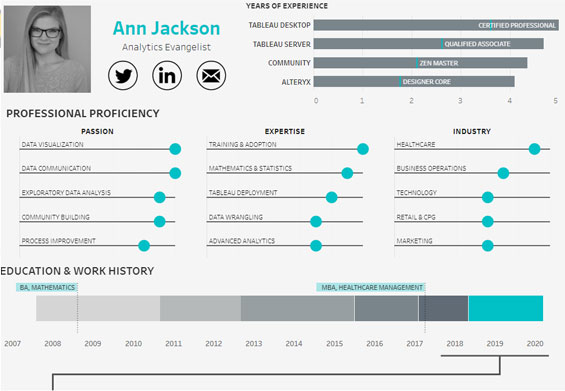 Ann Jackson
Analytics Evangelist

YEARS OF EXPERIENCE
TABLEAU DESKTOP CERTIFIED PROFESSIONAL
TABLEAU SERVER QUALIFIED ASSOCIATE
COMMUNITY ZEN MASTER
ALTERYX DESIGNER CORE
0 1 2 3 4 5

PROFESSIONAL PROFICIENCY

PASSION
DATA VISUALIZATION
DATA COMMUNICATION
EXPLORATORY DATA ANALYSIS
COMMUNITY BUILDING
PROCESS IMPROVEMENT

EXPERTISE
TRAINING & ADOPTION
MATHEMATICS & STATISTICS
TABLEAU DEPLOYMENT
DATA WRANGLING
ADVANCED ANALYTICS

INDUSTRY
HEALTHCARE
BUSINESS OPERATIONS
TECHNOLOGY
RETAIL & CPG
MARKETING

EDUCATION & WORK HISTORY
BA, MATHEMATICS
MBA, HEALTHCARE MANAGEMENT
2007 2008 2009 2010 2011 2012 2013 2014 2015 2016 2017 2018 2019 2020